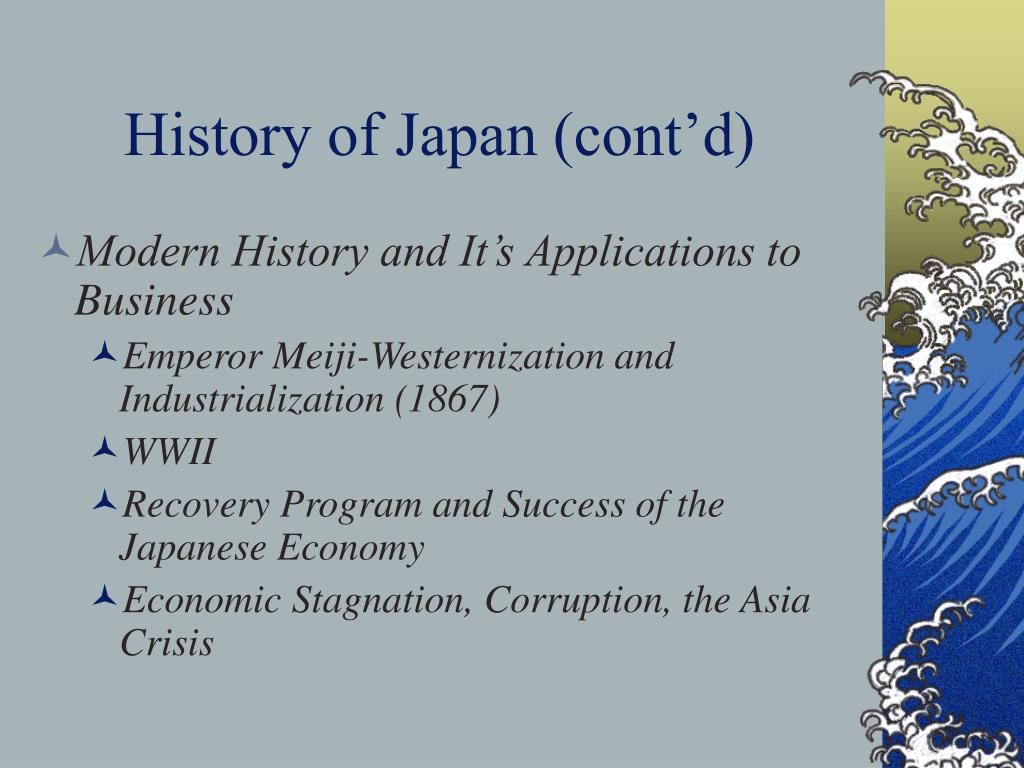 History of Japan (cont’d)

Modern History and It’s Applications to Business

Emperor Meiji-Westernization and Industrialization (1867)

WWII

Recovery Program and Success of the Japanese Economy

Economic Stagnation, Corruption, the Asia Crisis